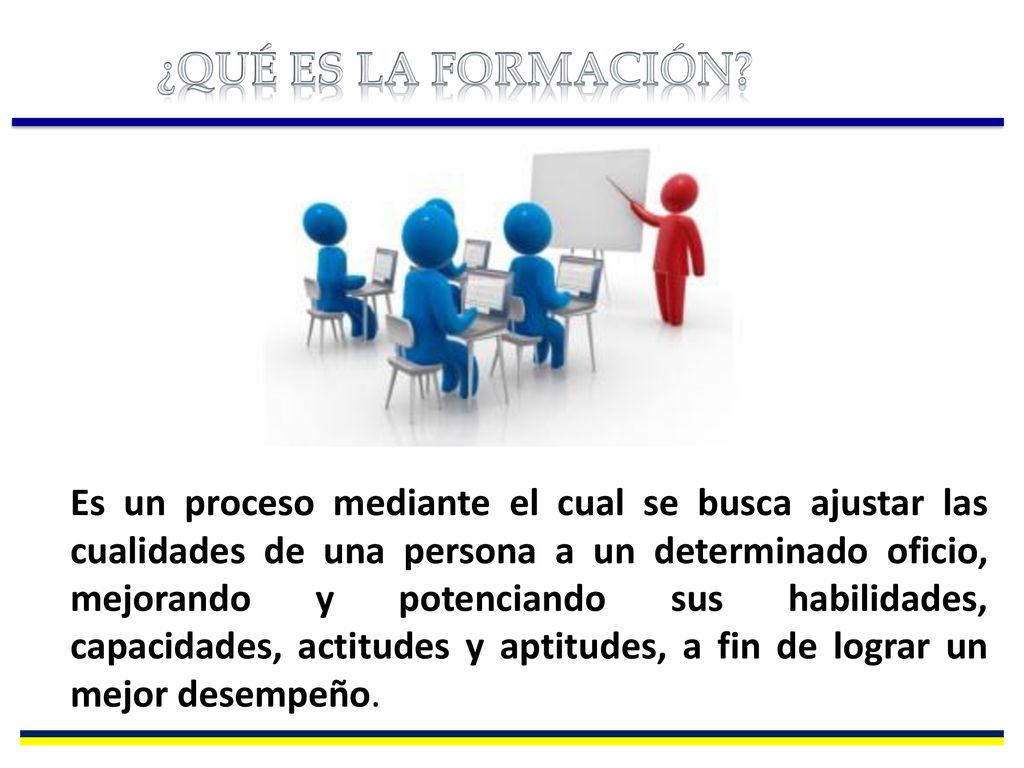 ¿QUÉ ES LA FORMACIÓN?

Es un proceso mediante el cual se busca ajustar las cualidades de una persona a un determinado oficio, mejorando y potenciando sus habilidades, capacidades, actitudes y aptitudes, a fin de lograr un mejor desempeño.